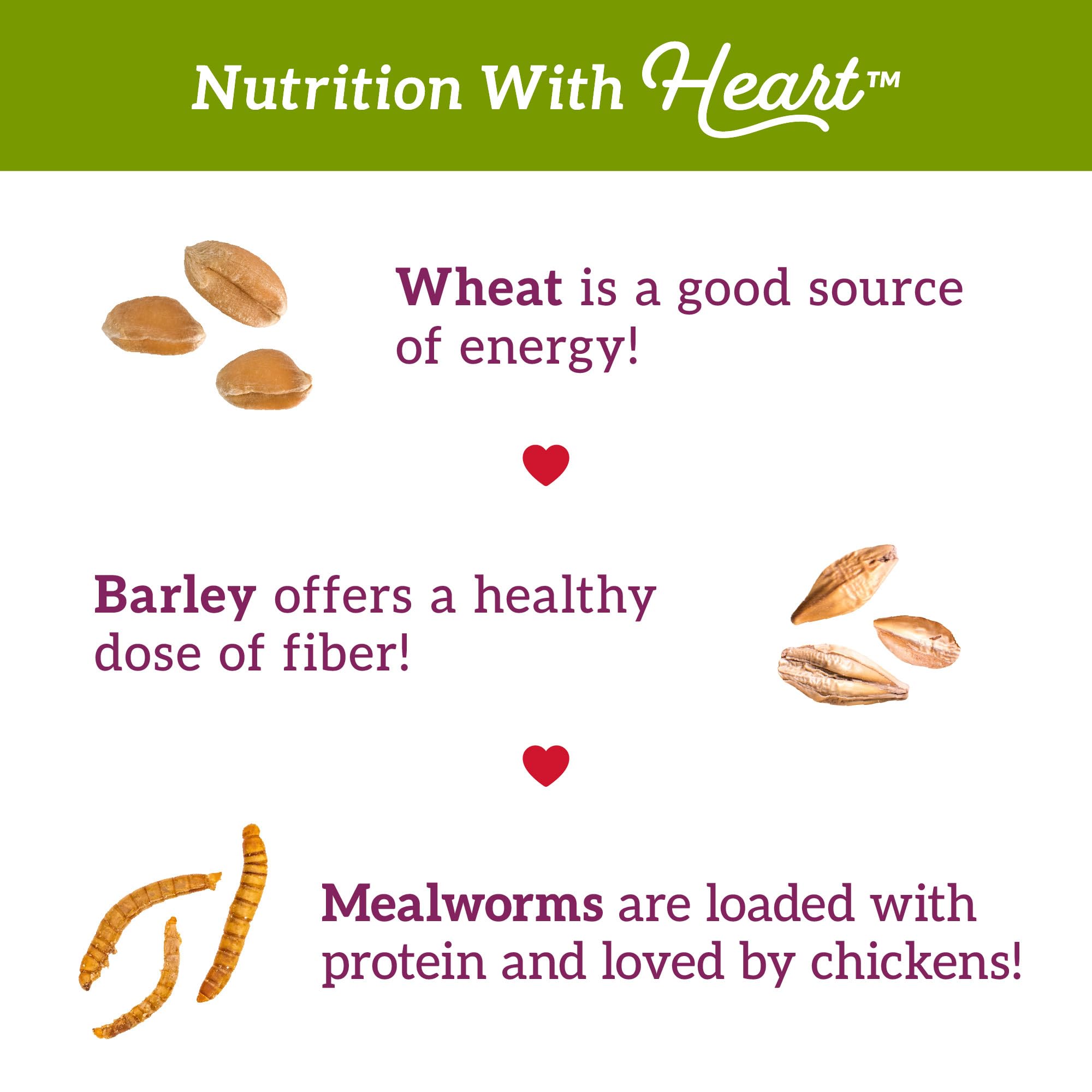 Nutrition With Heart™

Wheat is a good source of energy!

Barley offers a healthy dose of fiber!

Mealworms are loaded with protein and loved by chickens!